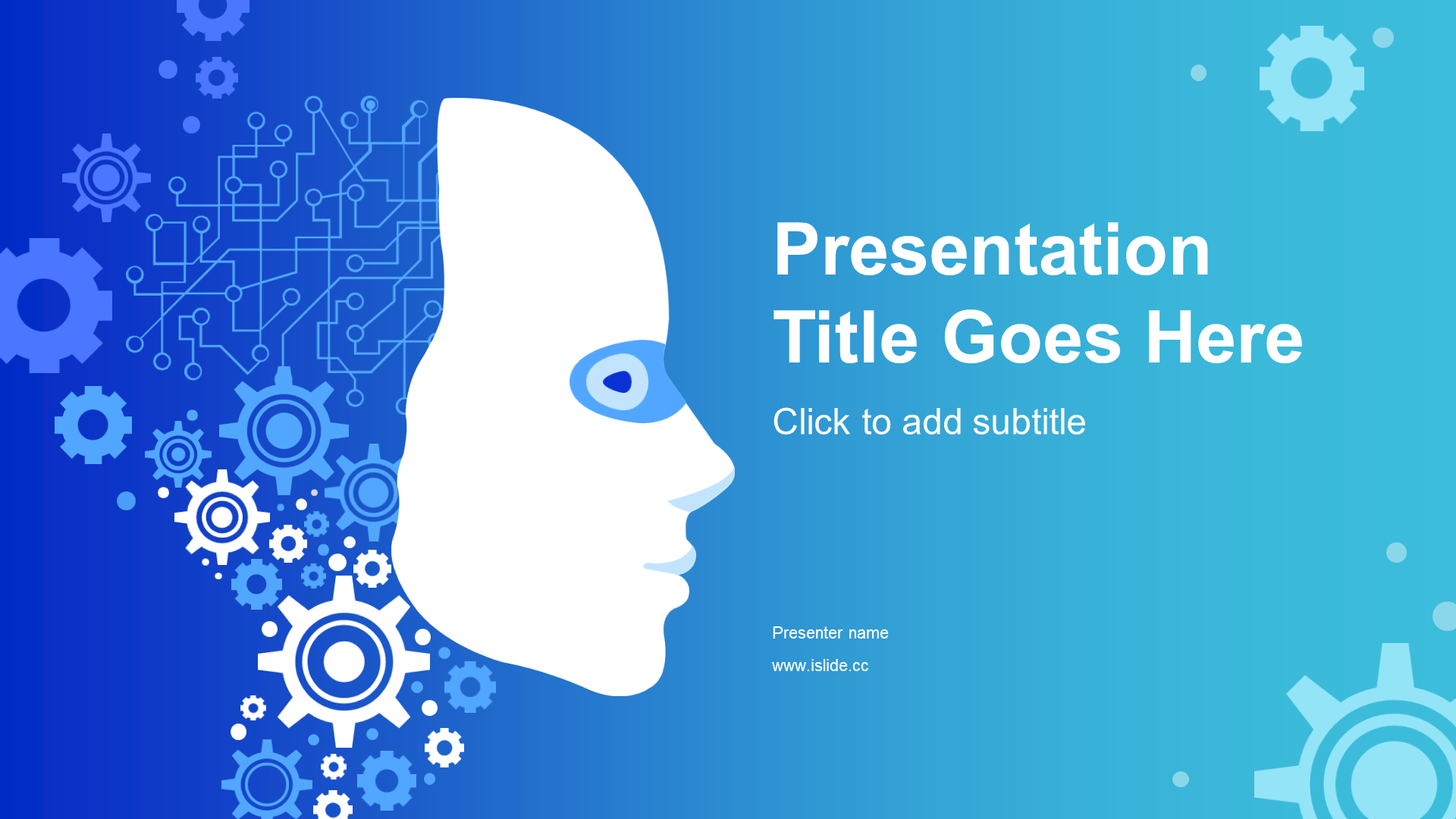 Presentation Title Goes Here

Click to add subtitle

Presenter name

www.islide.cc